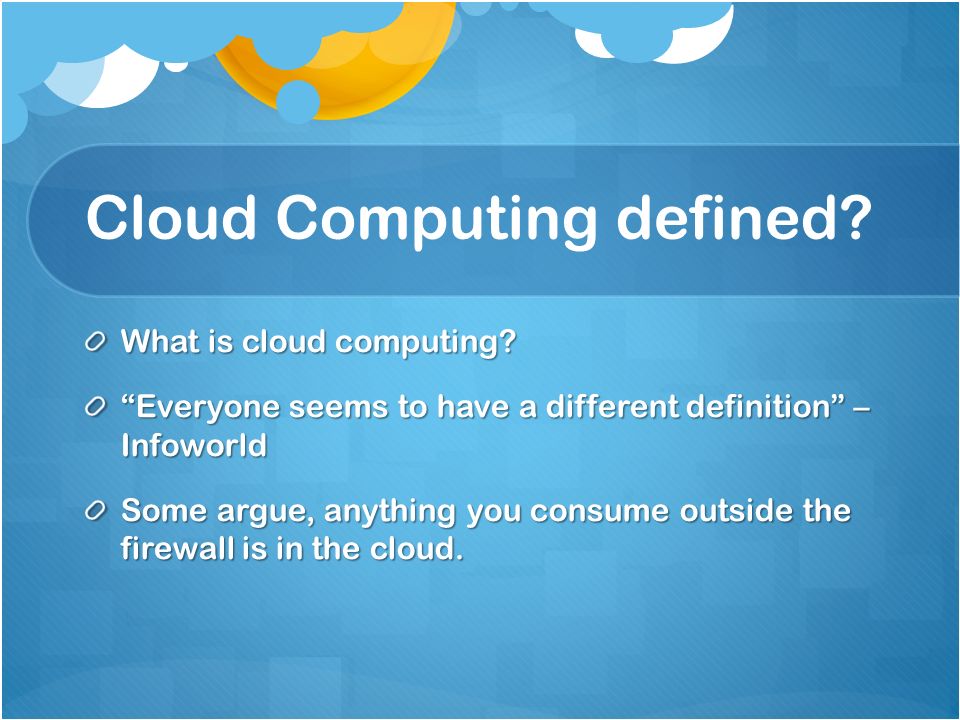 Cloud Computing defined?

What is cloud computing?

“Everyone seems to have a different definition” – Infoworld

Some argue, anything you consume outside the firewall is in the cloud.